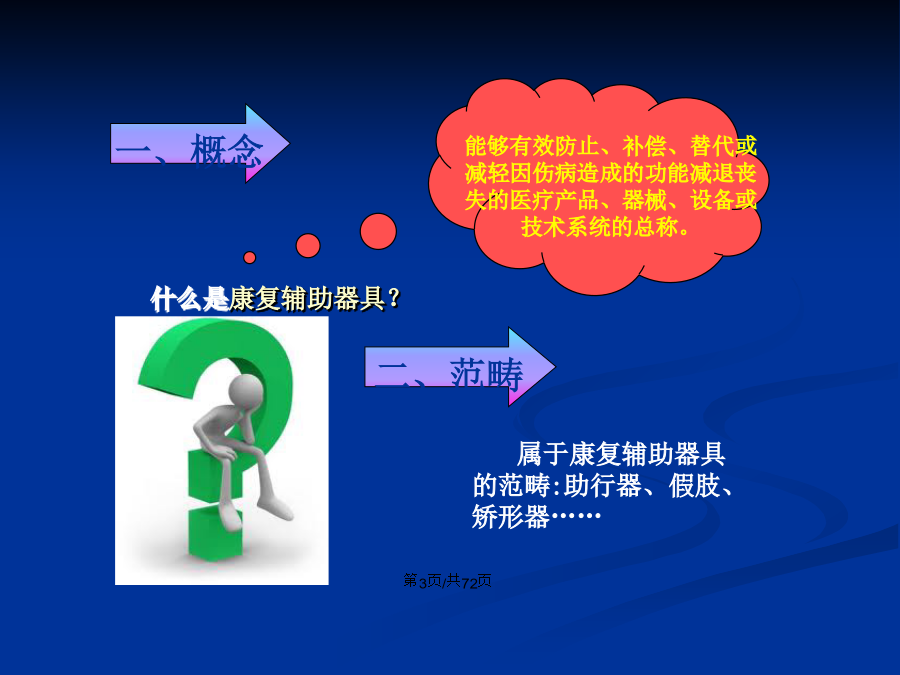 一、概念

能够有效防止、补偿、替代或减轻因伤病造成的功能减退丧失的医疗产品、器械、设备或技术系统的总称。

什么是康复辅助器具？

二、范畴

属于康复辅助器具的范畴:助行器、假肢、矫形器……

第3页/共72页